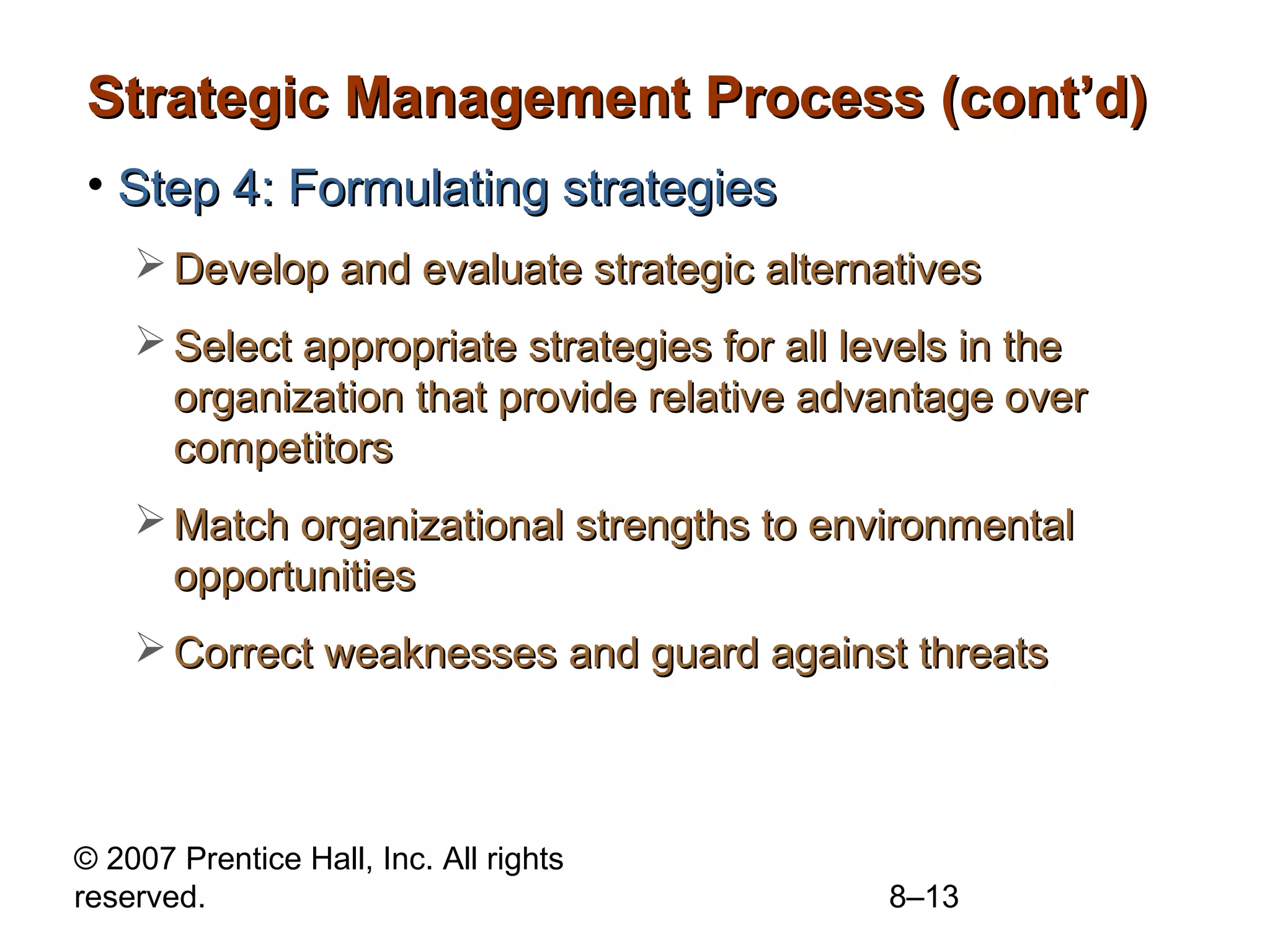 Strategic Management Process (cont’d)

• Step 4: Formulating strategies

➢ Develop and evaluate strategic alternatives

➢ Select appropriate strategies for all levels in the organization that provide relative advantage over competitors

➢ Match organizational strengths to environmental opportunities

➢ Correct weaknesses and guard against threats

© 2007 Prentice Hall, Inc. All rights reserved.

8–13